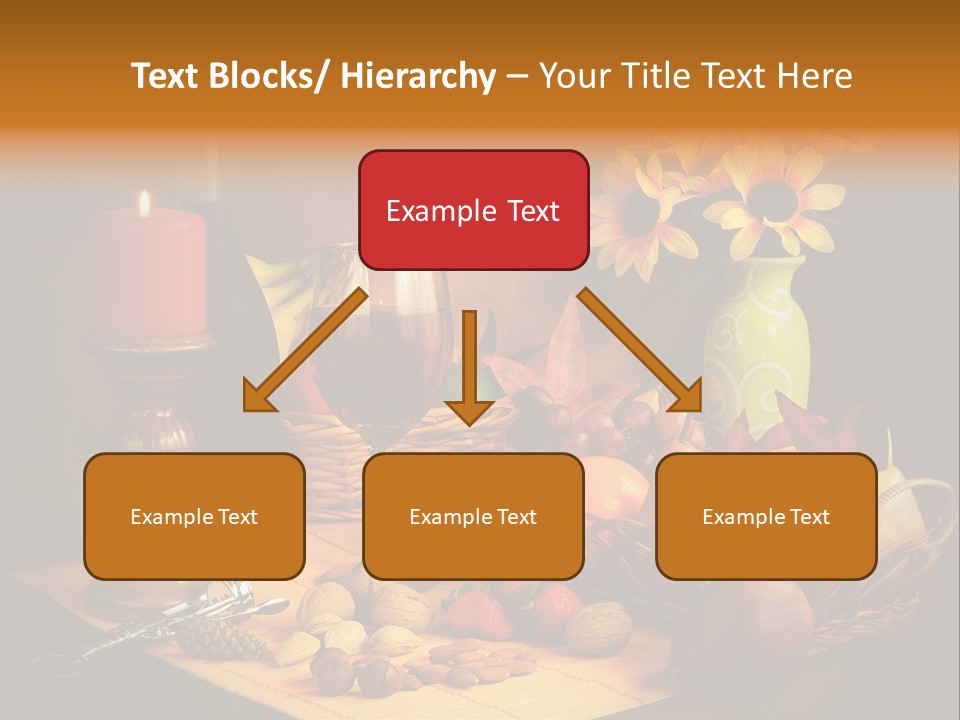 Text Blocks/ Hierarchy – Your Title Text Here

Example Text

Example Text

Example Text

Example Text